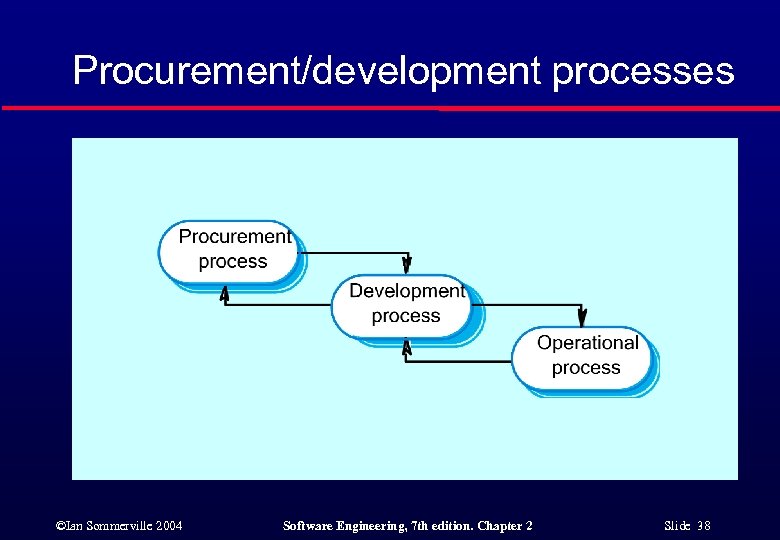 Procurement/development processes

Procurement process

Development process

Operational process

©Ian Sommerville 2004

Software Engineering, 7th edition. Chapter 2

Slide 38